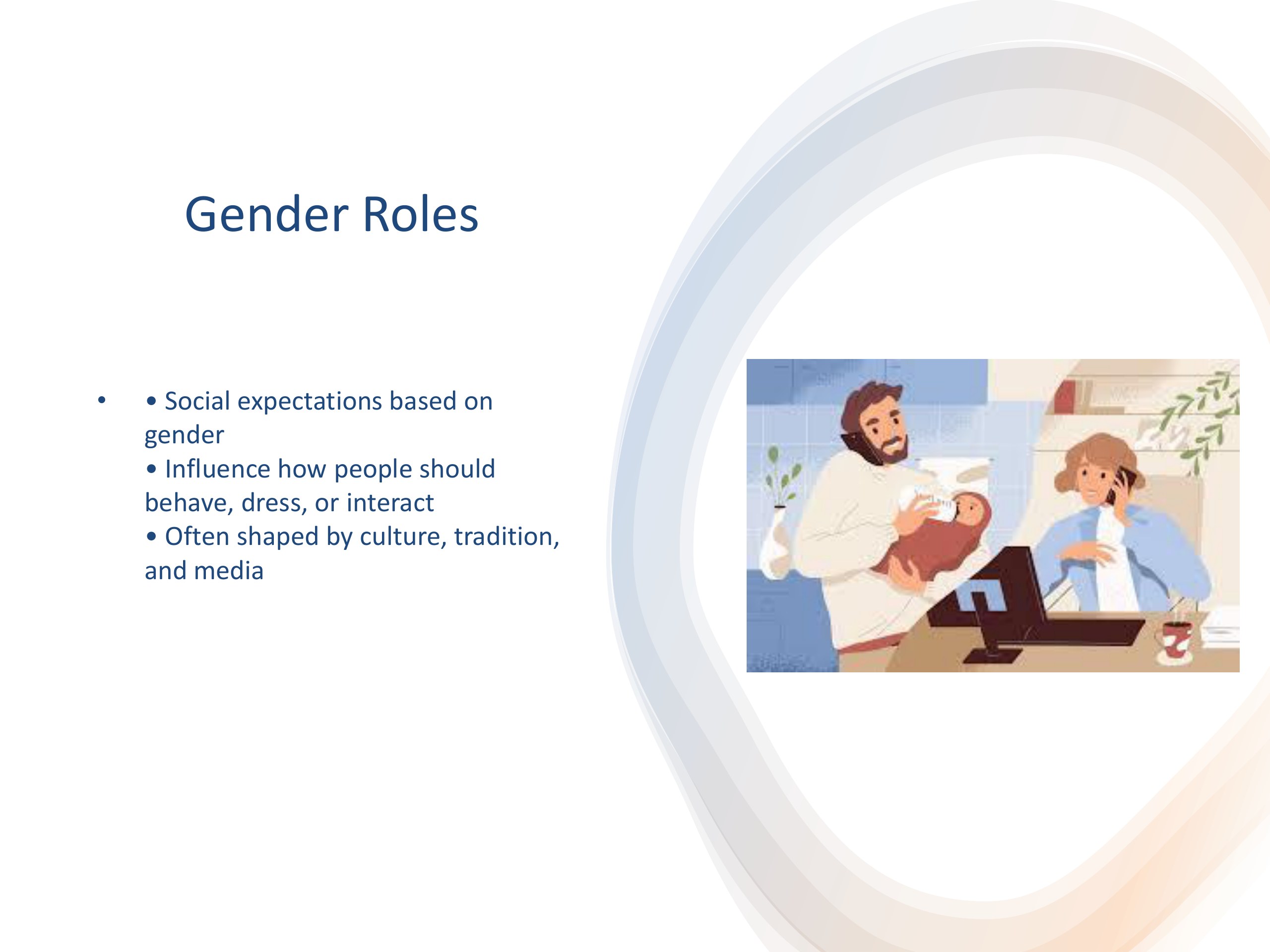 Gender Roles

• • Social expectations based on gender
• Influence how people should behave, dress, or interact
• Often shaped by culture, tradition, and media